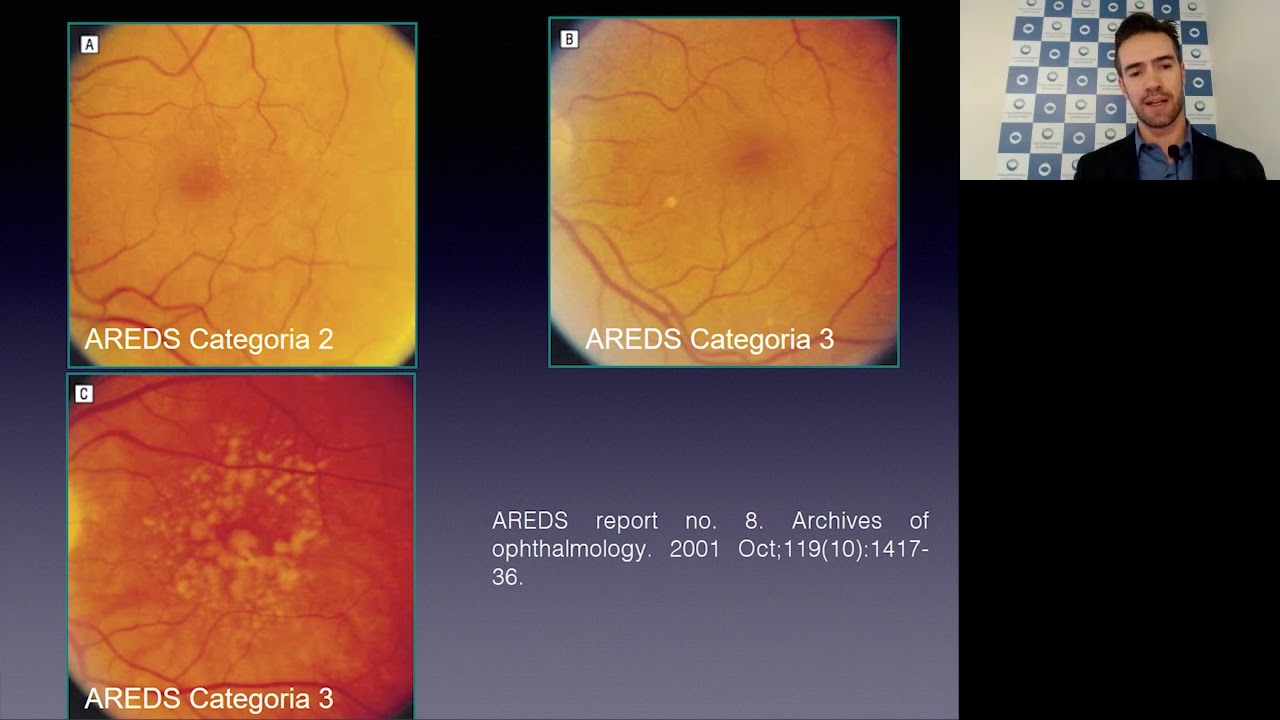 A

AREDS Categoria 2

B

AREDS Categoria 3

C

AREDS Categoria 3

AREDS report no. 8. Archives of ophthalmology. 2001 Oct;119(10):1417-36.